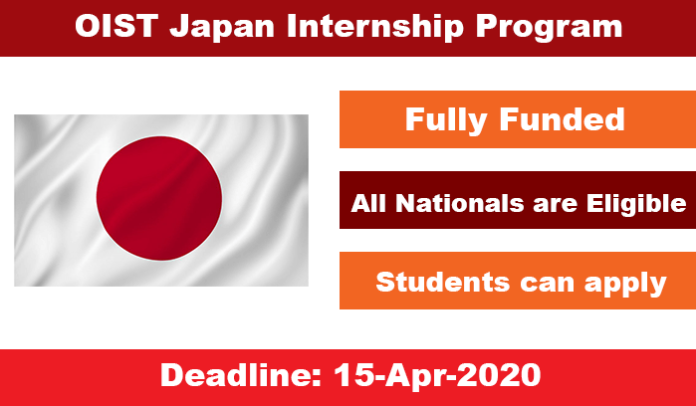 OIST Japan Internship Program

Fully Funded

All Nationals are Eligible

Students can apply

Deadline: 15-Apr-2020